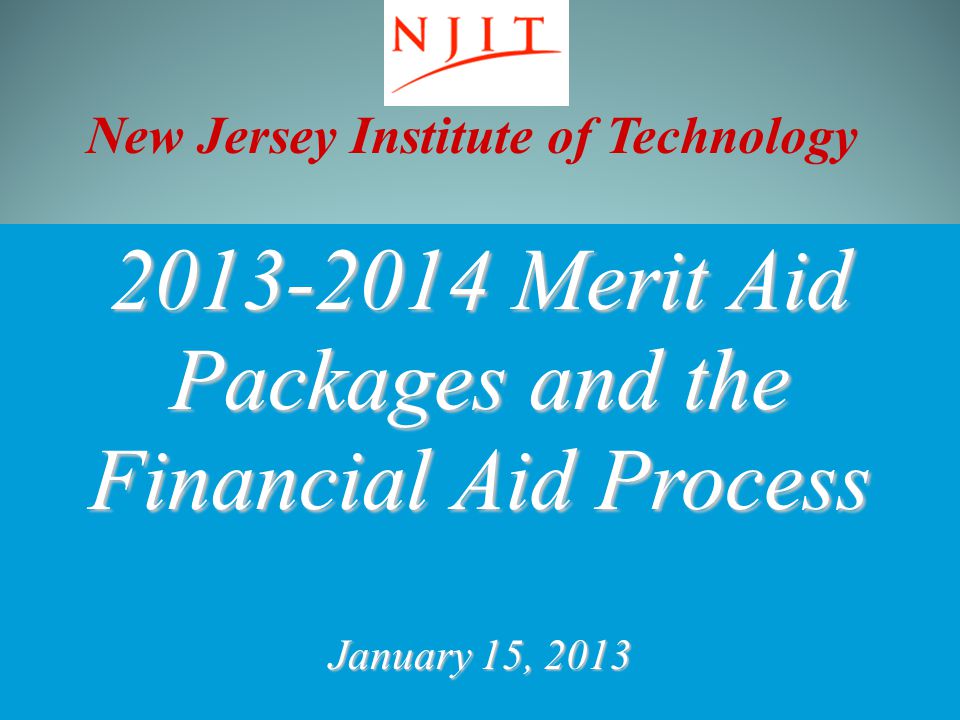 NJIT

New Jersey Institute of Technology

2013-2014 Merit Aid Packages and the Financial Aid Process

January 15, 2013